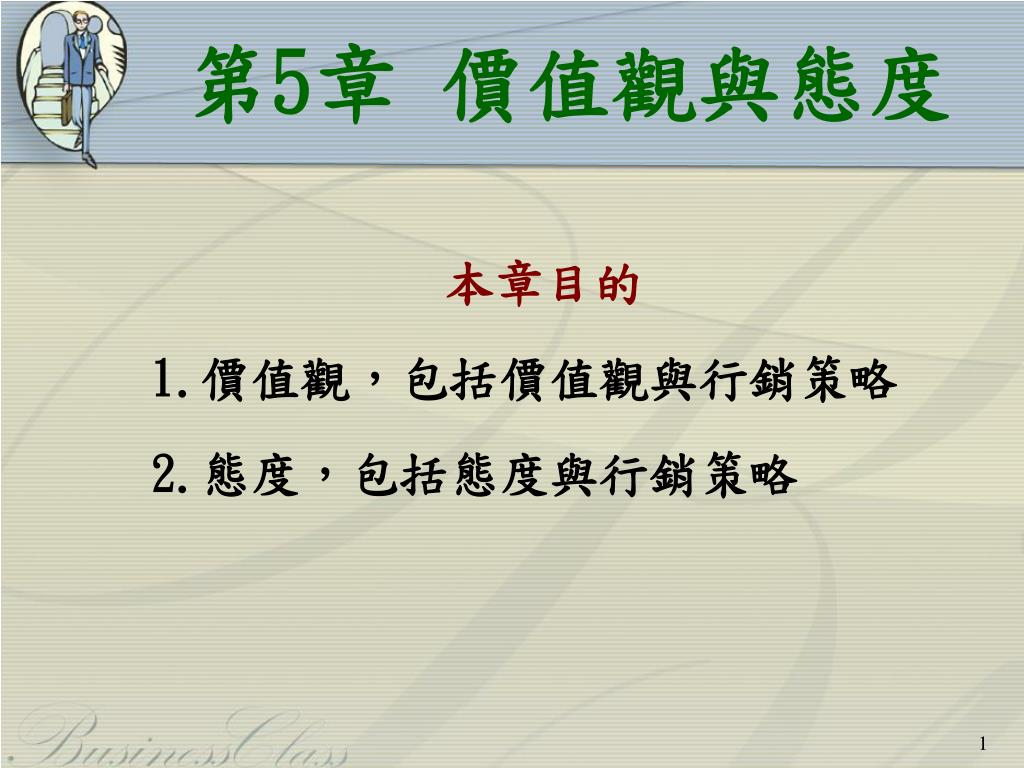 第5章 價值觀與態度

本章目的

1. 價值觀，包括價值觀與行銷策略

2. 態度，包括態度與行銷策略

BusinessClass

1